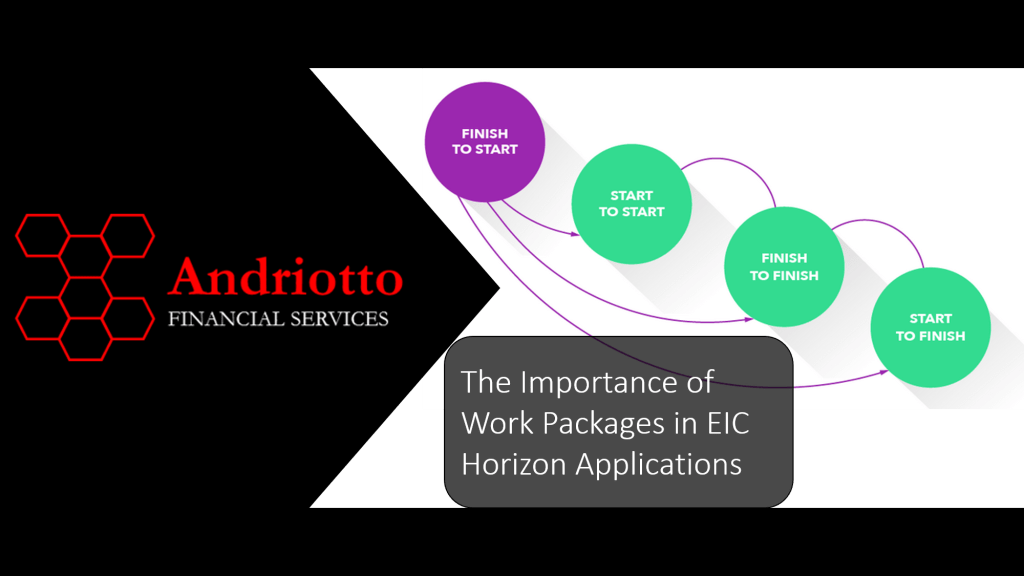 Andriotto
FINANCIAL SERVICES

FINISH TO START

START TO START

FINISH TO FINISH

START TO FINISH

The Importance of Work Packages in EIC Horizon Applications